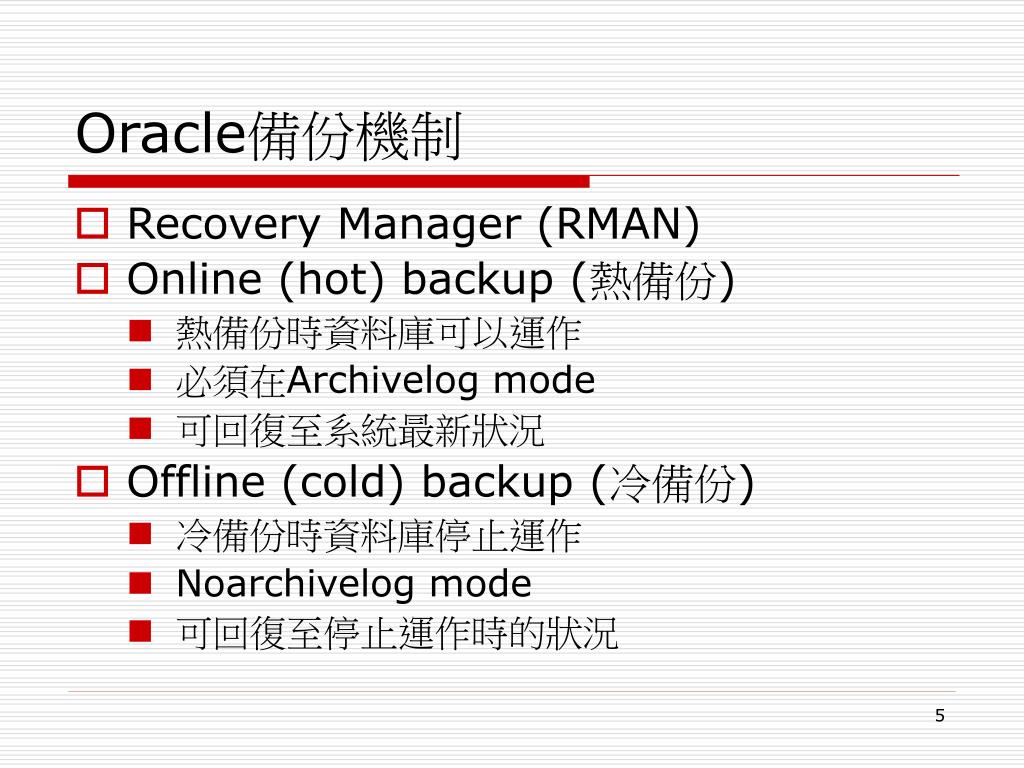 Oracle備份機制

Recovery Manager (RMAN)

Online (hot) backup (熱備份)

熱備份時資料庫可以運作

必須在Archivelog mode

可回復至系統最新狀況

Offline (cold) backup (冷備份)

冷備份時資料庫停止運作

Noarchivelog mode

可回復至停止運作時的狀況

5